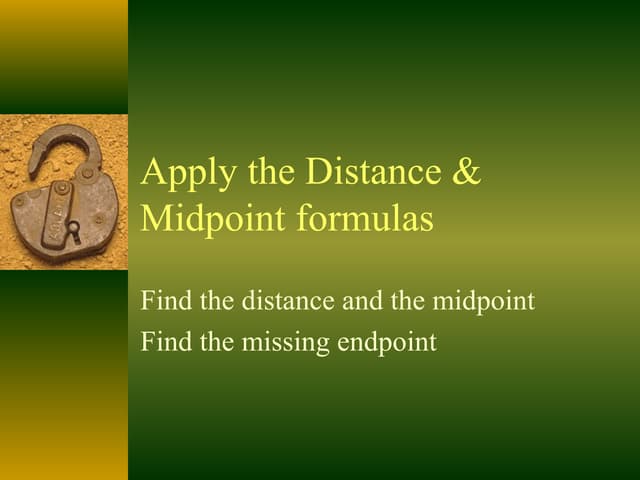 Apply the Distance & Midpoint formulas

Find the distance and the midpoint

Find the missing endpoint